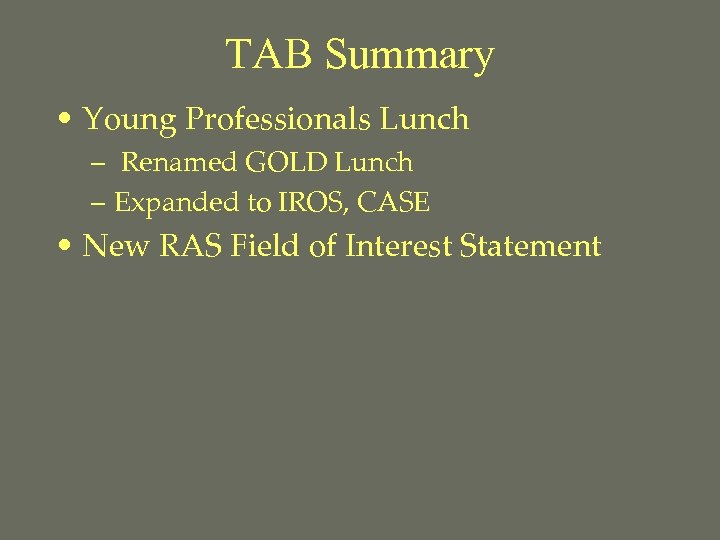 TAB Summary

• Young Professionals Lunch
– Renamed GOLD Lunch
– Expanded to IROS, CASE
• New RAS Field of Interest Statement